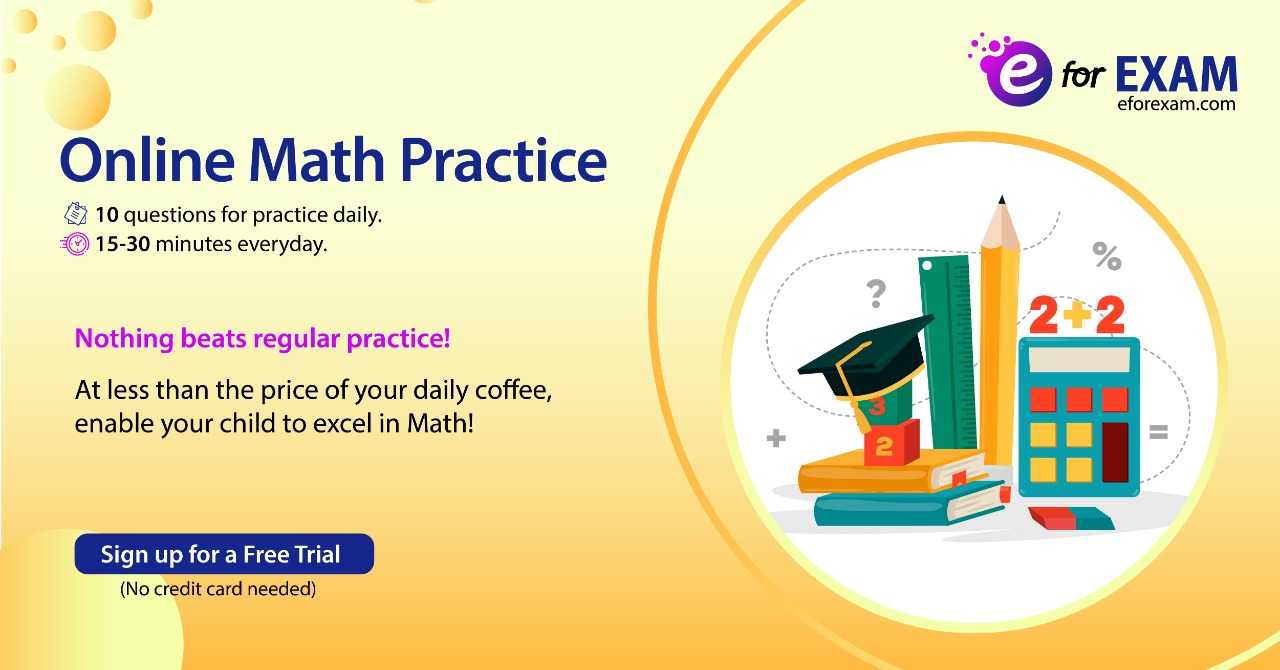 e for EXAM
eforexam.com

Online Math Practice

10 questions for practice daily.
15-30 minutes everyday.

Nothing beats regular practice!

At less than the price of your daily coffee, enable your child to excel in Math!

Sign up for a Free Trial
(No credit card needed)

?
%
2+2
3
2
+
=